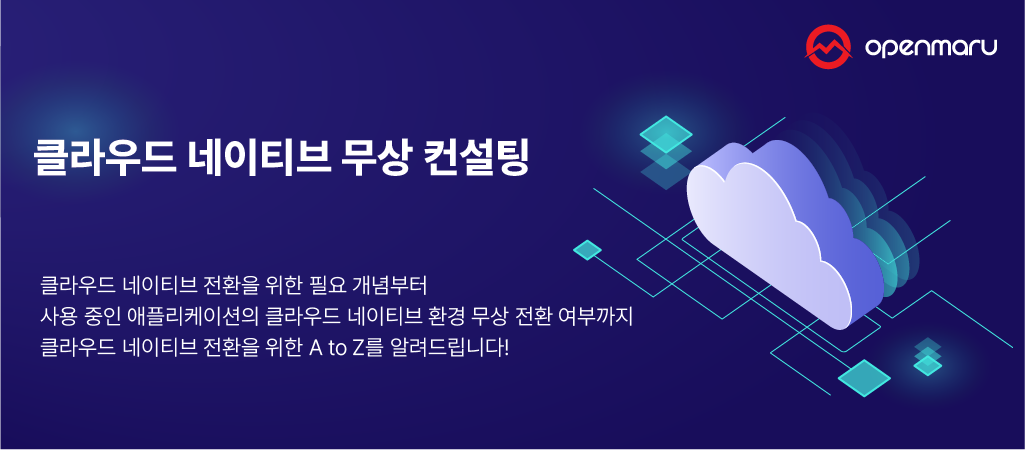 openmaru

클라우드 네이티브 무상 컨설팅

클라우드 네이티브 전환을 위한 필요 개념부터
사용 중인 애플리케이션의 클라우드 네이티브 환경 무상 전환 여부까지
클라우드 네이티브 전환을 위한 A to Z를 알려드립니다!